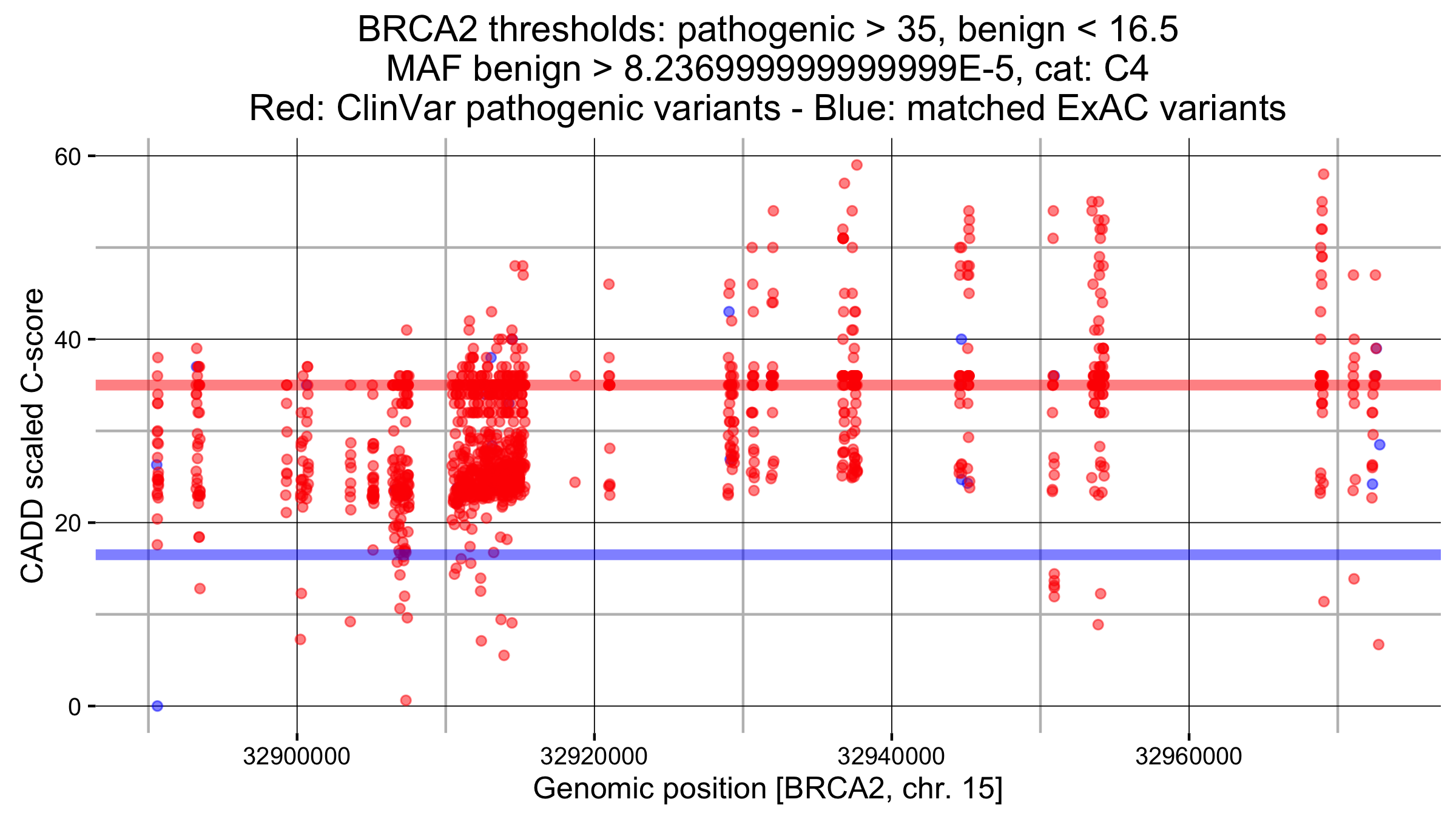 BRCA2 thresholds: pathogenic > 35, benign < 16.5
MAF benign > 8.236999999999999E-5, cat: C4
Red: ClinVar pathogenic variants - Blue: matched ExAC variants

CADD scaled C-score

60
40
20
0

32900000
32920000
32940000
32960000

Genomic position [BRCA2, chr. 15]